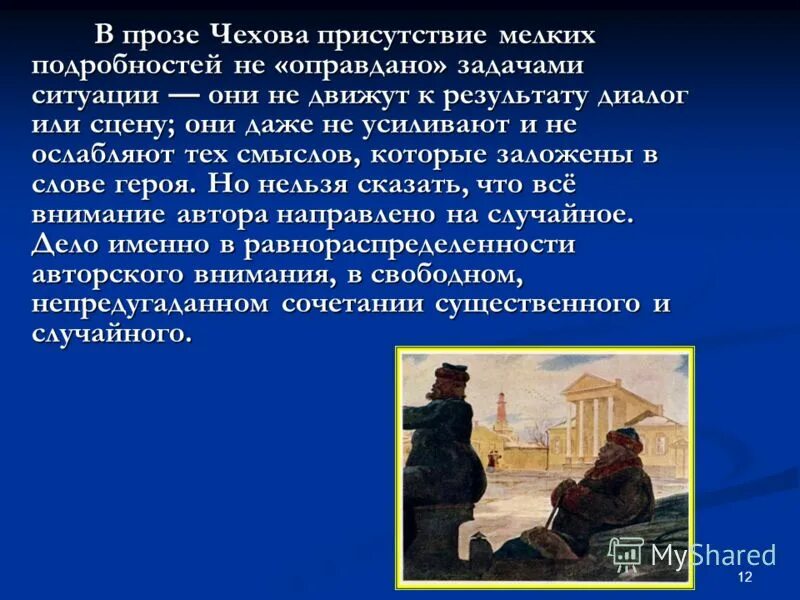 В прозе Чехова присутствие мелких подробностей не «оправдано» задачами ситуации — они не движут к результату диалог или сцену; они даже не усиливают и не ослабляют тех смыслов, которые заложены в слове героя. Но нельзя сказать, что всё внимание автора направлено на случайное. Дело именно в равнораспределенности авторского внимания, в свободном, непредугаданном сочетании существенного и случайного.

MyShared

12